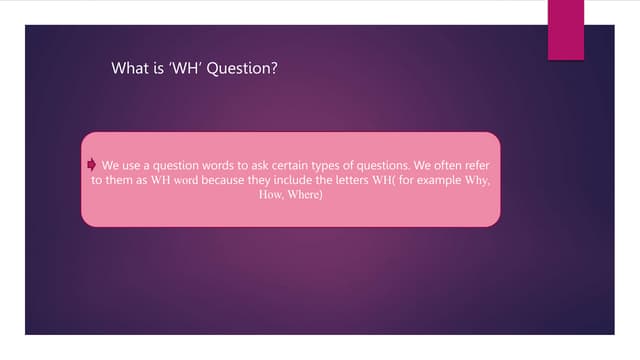 What is 'WH' Question?

We use a question words to ask certain types of questions. We often refer to them as WH word because they include the letters WH( for example Why, How, Where)